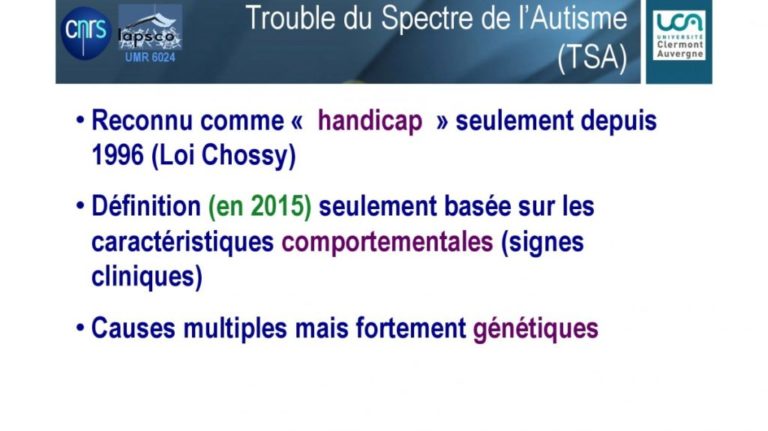 cnrs

lapsco
UMR 6024

Trouble du Spectre de l'Autisme (TSA)

UCA
UNIVERSITÉ
Clermont
Auvergne

• Reconnu comme « handicap » seulement depuis 1996 (Loi Chossy)

• Définition (en 2015) seulement basée sur les caractéristiques comportementales (signes cliniques)

• Causes multiples mais fortement génétiques